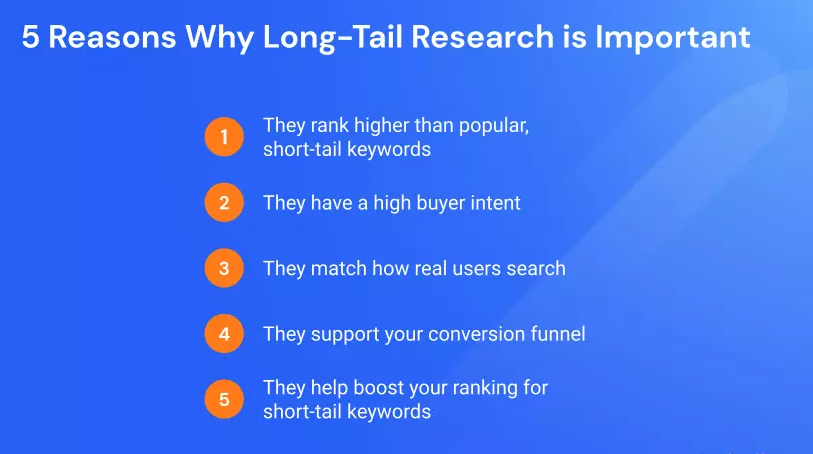 5 Reasons Why Long-Tail Research is Important

1 They rank higher than popular, short-tail keywords

2 They have a high buyer intent

3 They match how real users search

4 They support your conversion funnel

5 They help boost your ranking for short-tail keywords